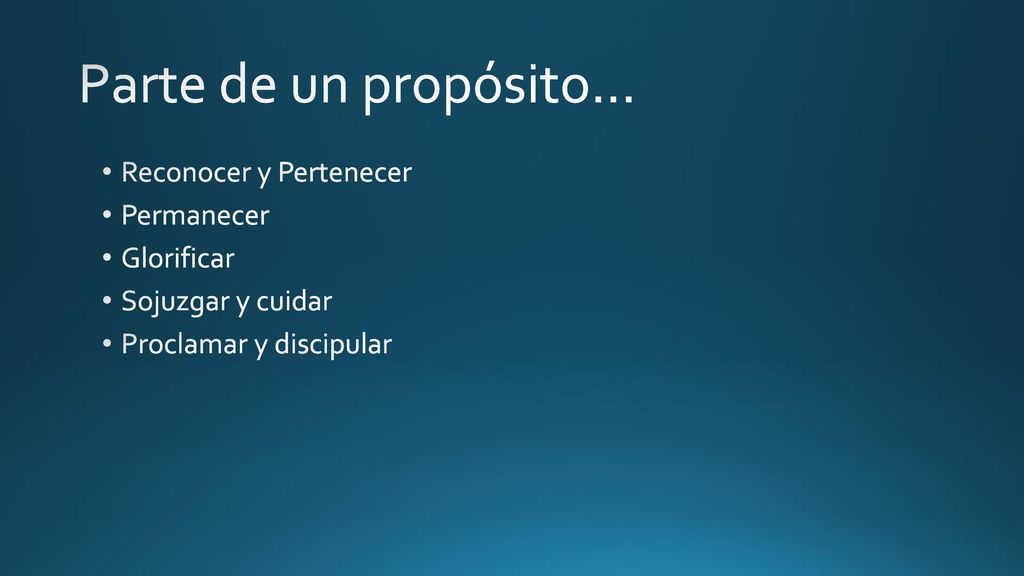 Parte de un propósito…

• Reconocer y Pertenecer
• Permanecer
• Glorificar
• Sojuzgar y cuidar
• Proclamar y discipular